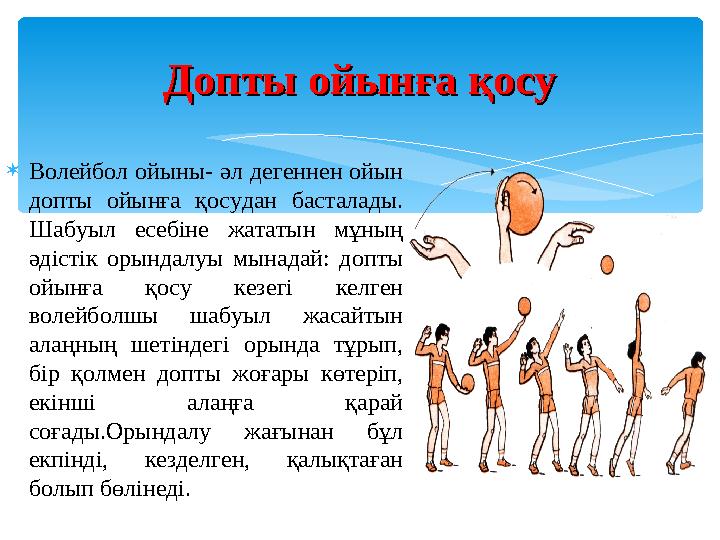 Допты ойынға қосу

Волейбол ойыны- әл дегеннен ойын допты ойынға қосудан басталады. Шабуыл есебіне жататын мұның әдістік орындалуы мынадай: допты ойынға қосу кезегі келген волейболшы шабуыл жасайтын алаңның шетіндегі орында тұрып, бір қолмен допты жоғары көтеріп, екінші алаңға қарай соғады.Орындалу жағынан бұл екпінді, кезделген, қалықтаған болып бөлінеді.